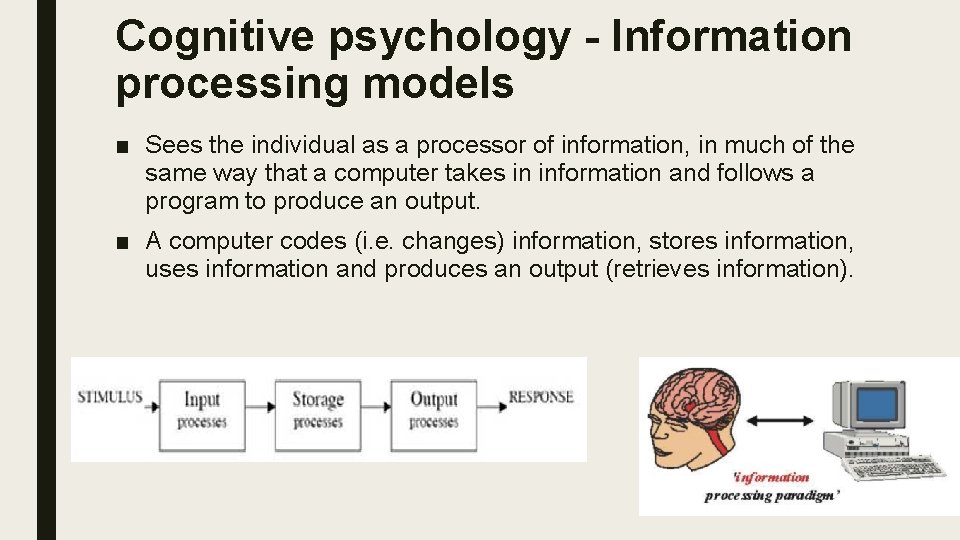 Cognitive psychology - Information processing models

■ Sees the individual as a processor of information, in much of the same way that a computer takes in information and follows a program to produce an output.

■ A computer codes (i.e. changes) information, stores information, uses information and produces an output (retrieves information).

STIMULUS

Input processes

Storage processes

Output processes

RESPONSE

'information processing paradigm'